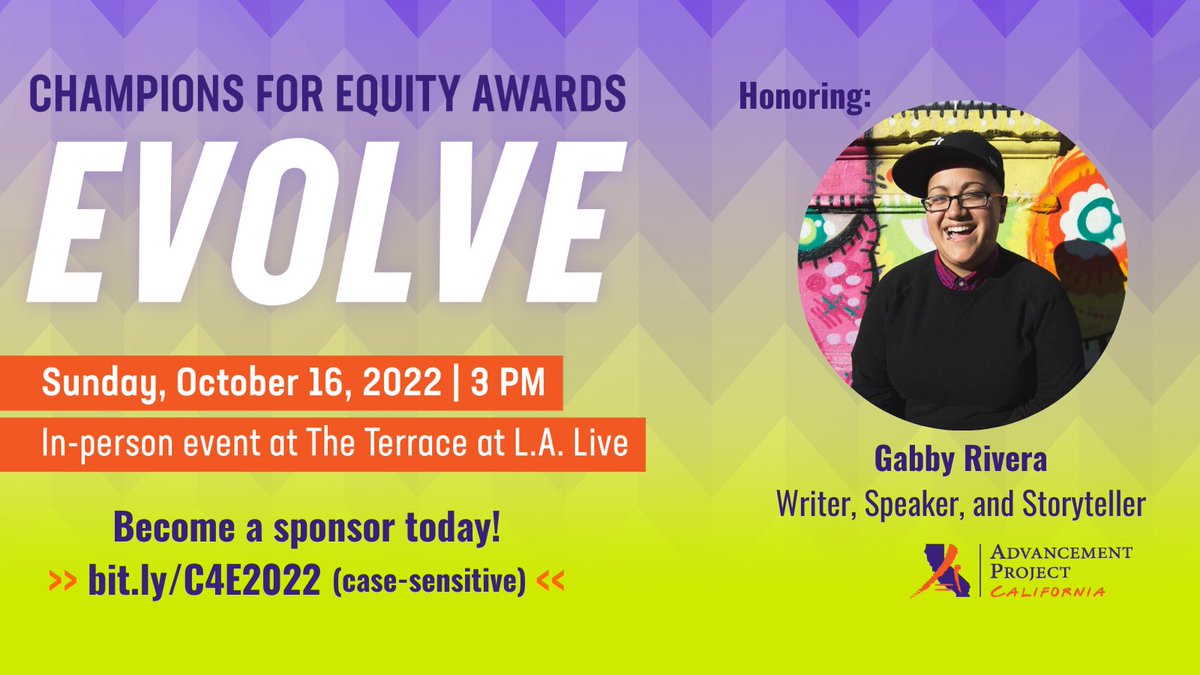 CHAMPIONS FOR EQUITY AWARDS

EVOLVE

Sunday, October 16, 2022 | 3 PM

In-person event at The Terrace at L.A. Live

Become a sponsor today!

>> bit.ly/C4E2022 (case-sensitive) <<

Honoring:

Gabby Rivera

Writer, Speaker, and Storyteller

ADVANCEMENT PROJECT CALIFORNIA